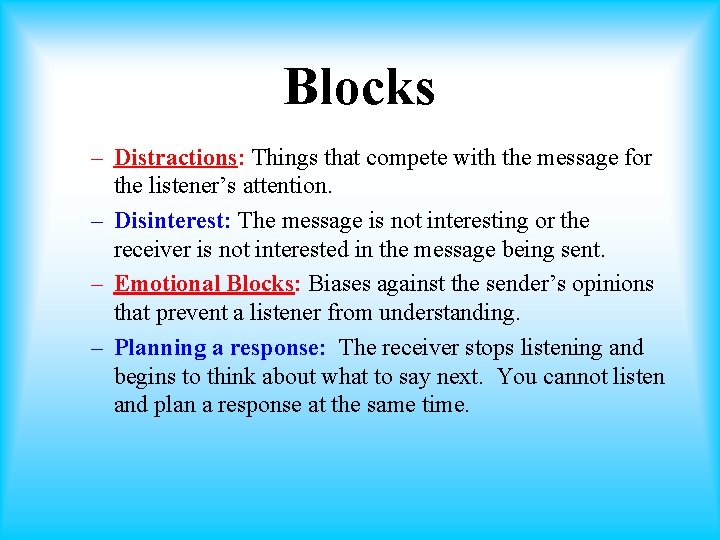 Blocks

– Distractions: Things that compete with the message for the listener’s attention.

– Disinterest: The message is not interesting or the receiver is not interested in the message being sent.

– Emotional Blocks: Biases against the sender’s opinions that prevent a listener from understanding.

– Planning a response: The receiver stops listening and begins to think about what to say next. You cannot listen and plan a response at the same time.